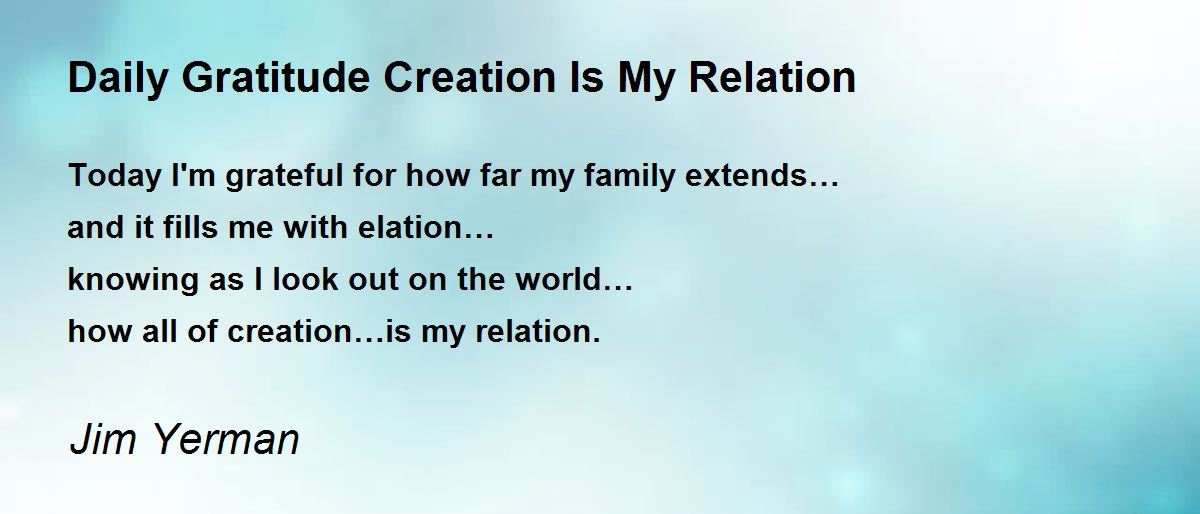 Daily Gratitude Creation Is My Relation

Today I'm grateful for how far my family extends…
and it fills me with elation…
knowing as I look out on the world…
how all of creation…is my relation.

Jim Yerman